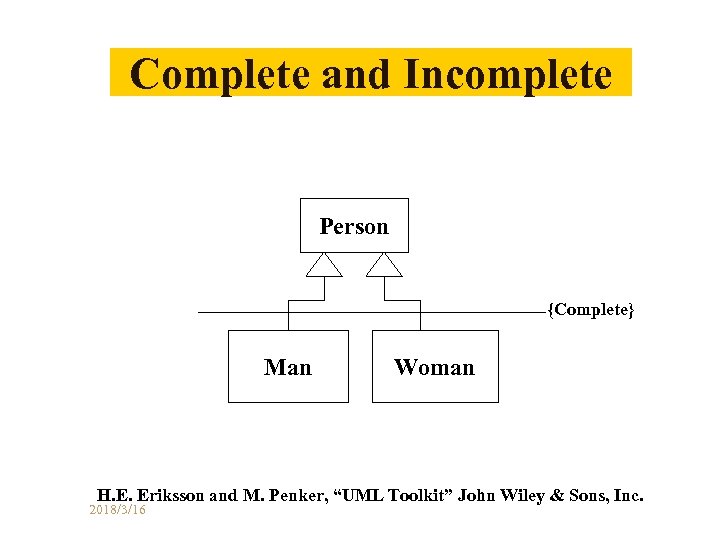 Complete and Incomplete

Person

{Complete}

Man

Woman

H.E. Eriksson and M. Penker, “UML Toolkit” John Wiley & Sons, Inc.

2018/3/16